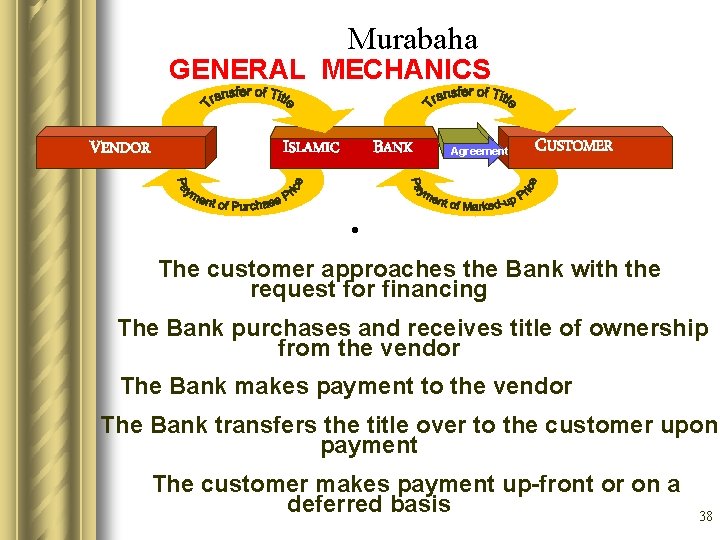 Murabaha

GENERAL MECHANICS

Transfer of Title

Transfer of Title

VENDOR

ISLAMIC BANK

Agreement

CUSTOMER

Payment of Purchase Price

Payment of Marked-up Price

•

The customer approaches the Bank with the request for financing

The Bank purchases and receives title of ownership from the vendor

The Bank makes payment to the vendor

The Bank transfers the title over to the customer upon payment

The customer makes payment up-front or on a deferred basis

38